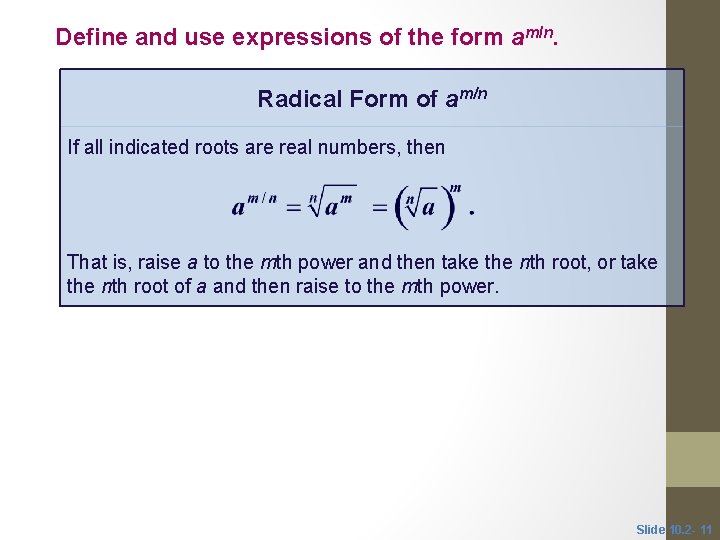 Define and use expressions of the form $a^{m/n}$.

Radical Form of $a^{m/n}$

If all indicated roots are real numbers, then

$a^{m/n} = \sqrt[n]{a^m} = \left(\sqrt[n]{a}\right)^m.$

That is, raise $a$ to the $m$th power and then take the $n$th root, or take the $n$th root of $a$ and then raise to the $m$th power.

Slide 10.2- 11